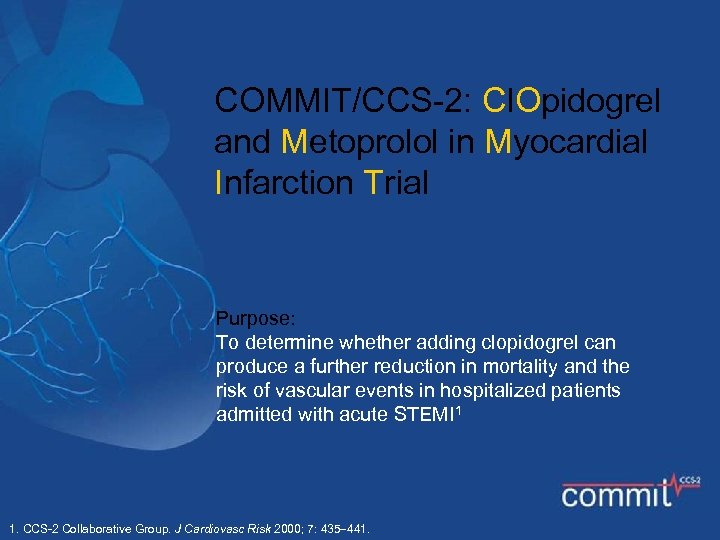 COMMIT/CCS-2: ClOpidogrel and Metoprolol in Myocardial Infarction Trial

Purpose:
To determine whether adding clopidogrel can produce a further reduction in mortality and the risk of vascular events in hospitalized patients admitted with acute STEMI$^1$

commit CCS-2

1. CCS-2 Collaborative Group. J Cardiovasc Risk 2000; 7: 435–441.